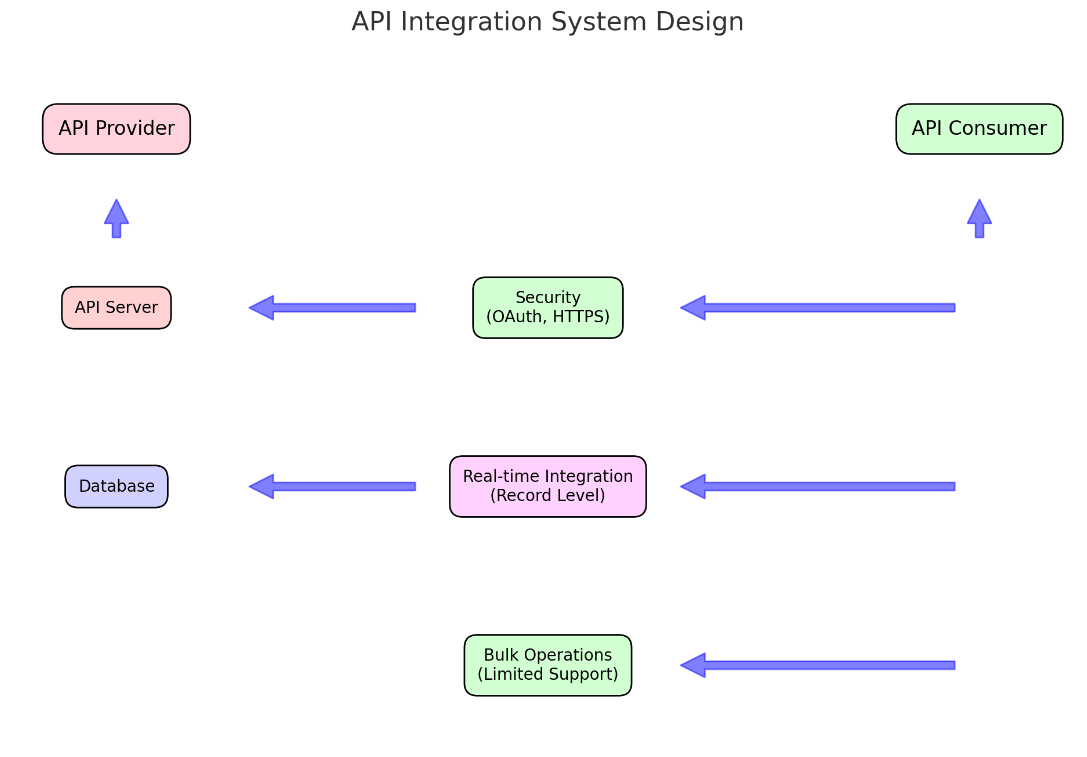 API Integration System Design

API Provider

API Consumer

API Server

Security
(OAuth, HTTPS)

Database

Real-time Integration
(Record Level)

Bulk Operations
(Limited Support)